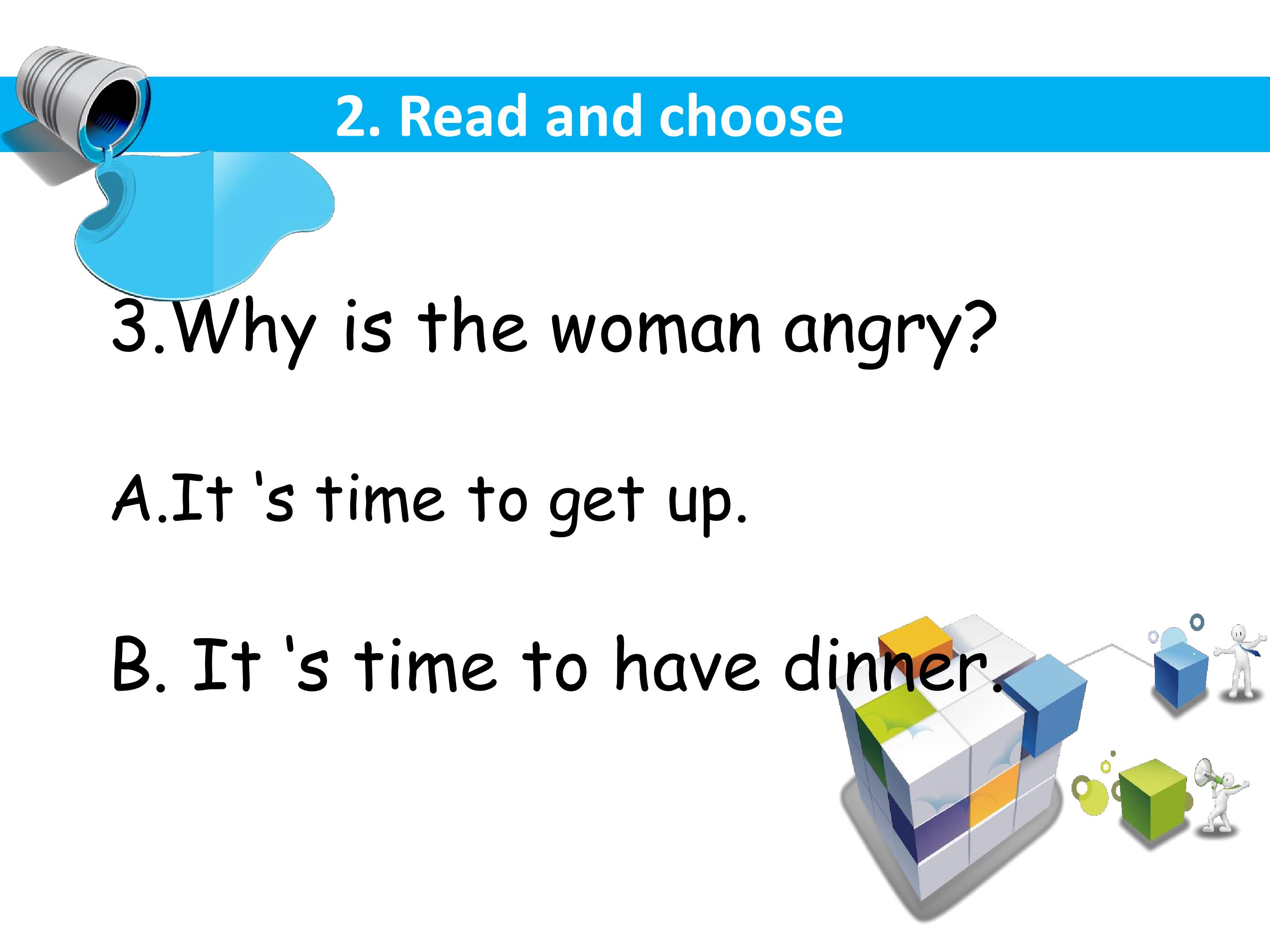 2. Read and choose

3.Why is the woman angry?

A.It 's time to get up.

B. It 's time to have dinner.